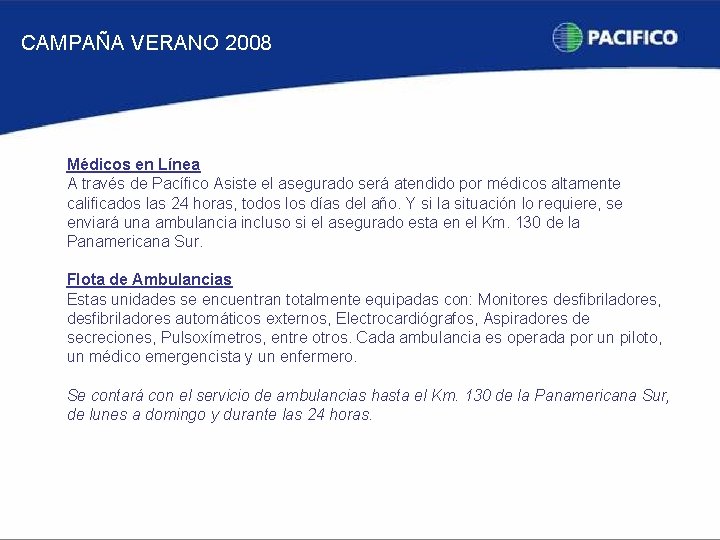 CAMPAÑA VERANO 2008

PACIFICO

Médicos en Línea
A través de Pacífico Asiste el asegurado será atendido por médicos altamente calificados las 24 horas, todos los días del año. Y si la situación lo requiere, se enviará una ambulancia incluso si el asegurado esta en el Km. 130 de la Panamericana Sur.

Flota de Ambulancias
Estas unidades se encuentran totalmente equipadas con: Monitores desfibriladores, desfibriladores automáticos externos, Electrocardiógrafos, Aspiradores de secreciones, Pulsoxímetros, entre otros. Cada ambulancia es operada por un piloto, un médico emergencista y un enfermero.

Se contará con el servicio de ambulancias hasta el Km. 130 de la Panamericana Sur, de lunes a domingo y durante las 24 horas.